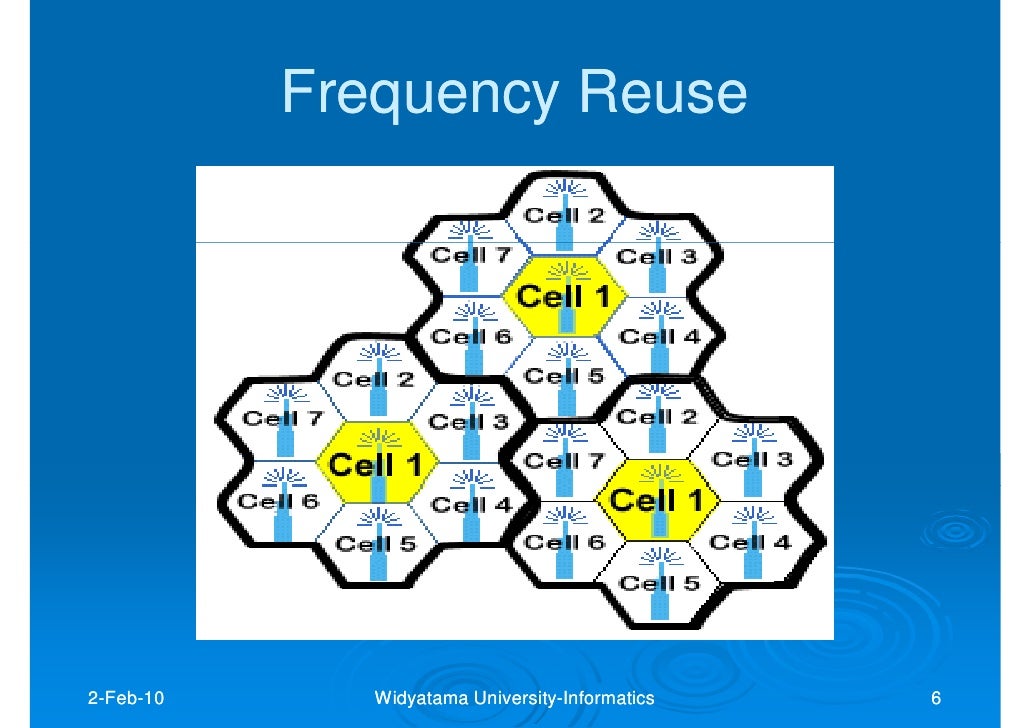 Frequency Reuse

Cell 2
Cell 7
Cell 3
Cell 1
Cell 6
Cell 4
Cell 5

Cell 2
Cell 7
Cell 3
Cell 1
Cell 6
Cell 4
Cell 5

Cell 2
Cell 7
Cell 3
Cell 1
Cell 6
Cell 4
Cell 5

2-Feb-10
Widyatama University-Informatics
6